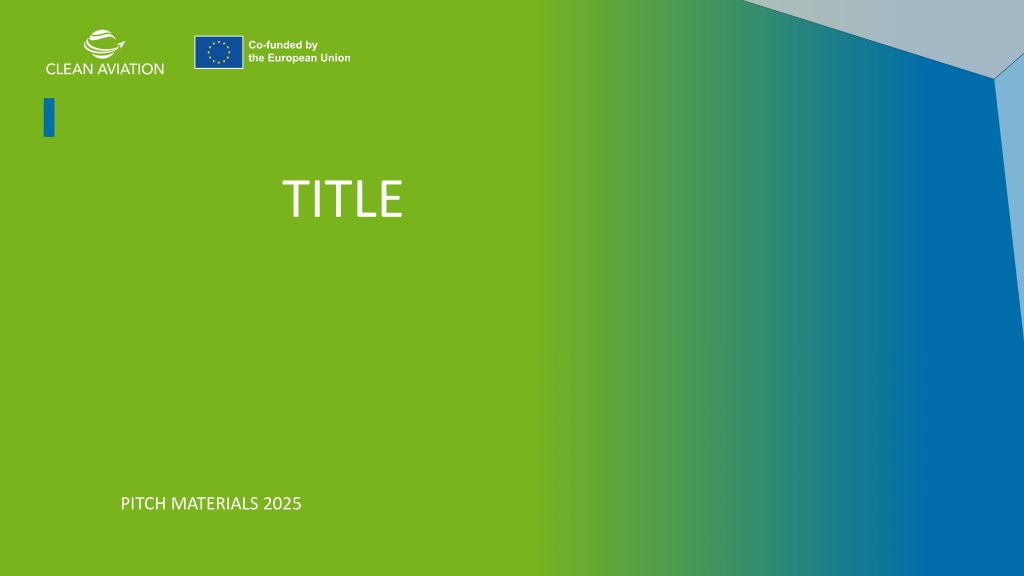 CLEAN AVIATION

Co-funded by
the European Union

TITLE

PITCH MATERIALS 2025